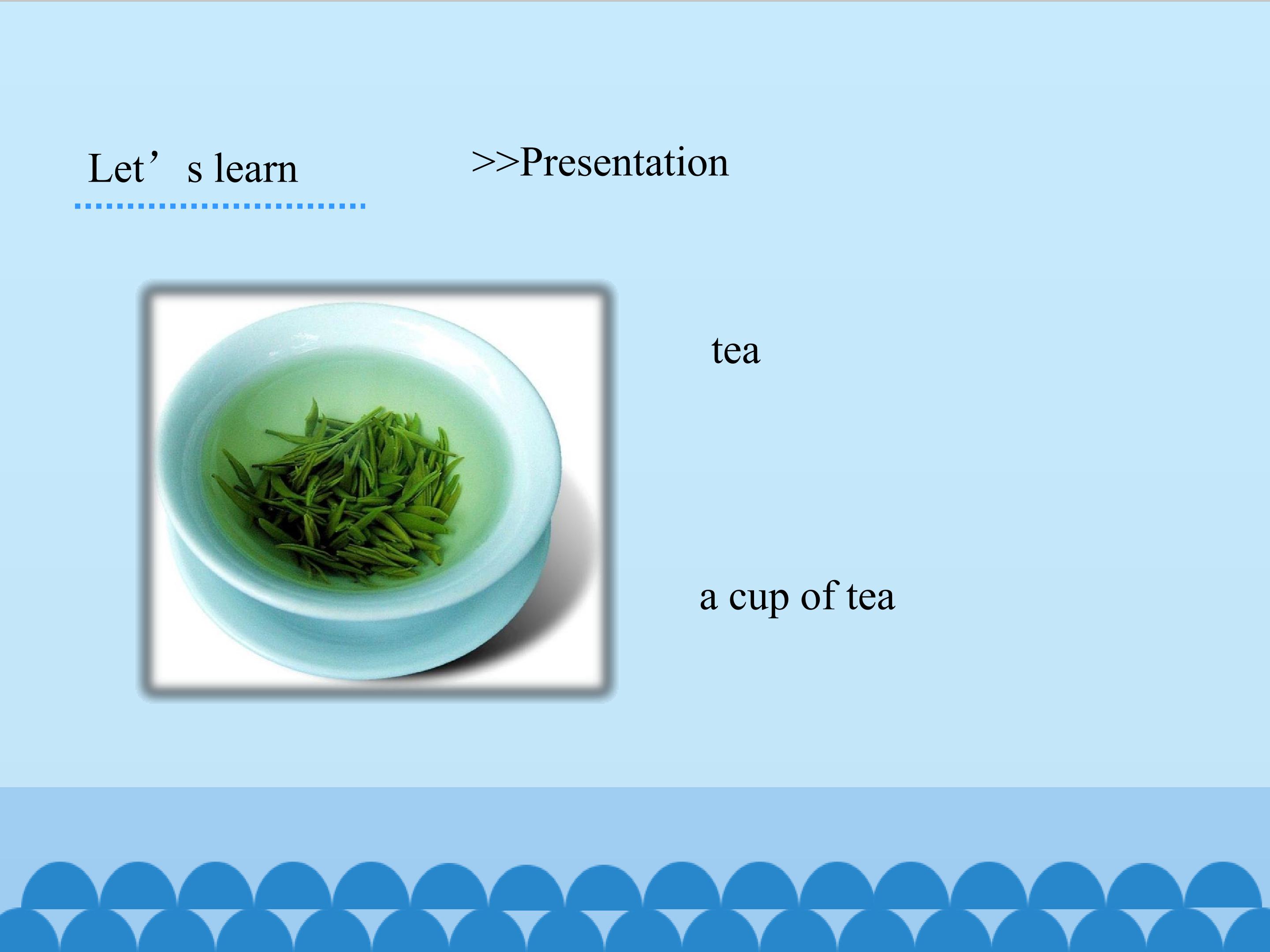 Let’s learn

>>Presentation

tea

a cup of tea